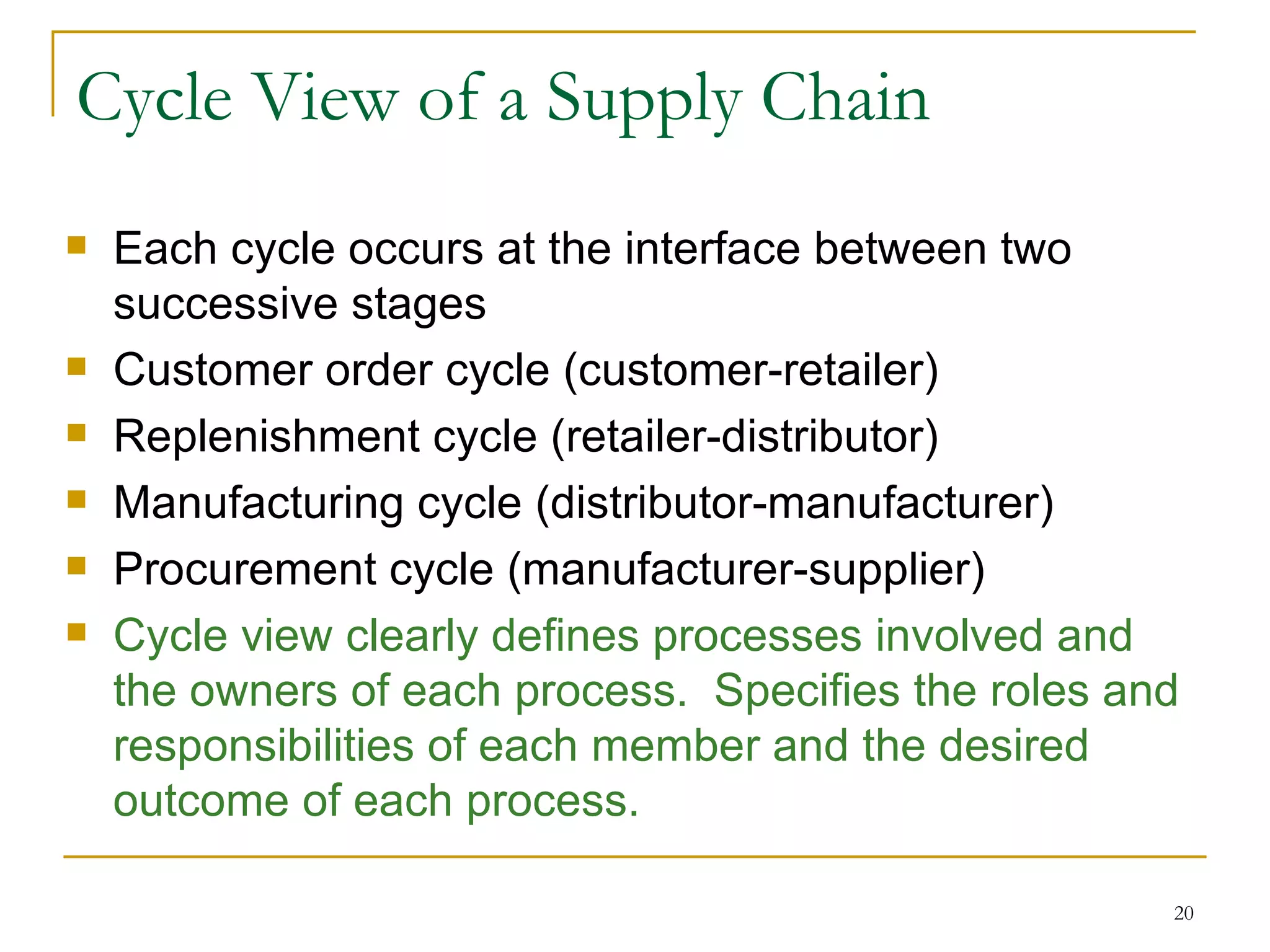 Cycle View of a Supply Chain

- Each cycle occurs at the interface between two successive stages
- Customer order cycle (customer-retailer)
- Replenishment cycle (retailer-distributor)
- Manufacturing cycle (distributor-manufacturer)
- Procurement cycle (manufacturer-supplier)
- Cycle view clearly defines processes involved and the owners of each process. Specifies the roles and responsibilities of each member and the desired outcome of each process.

20